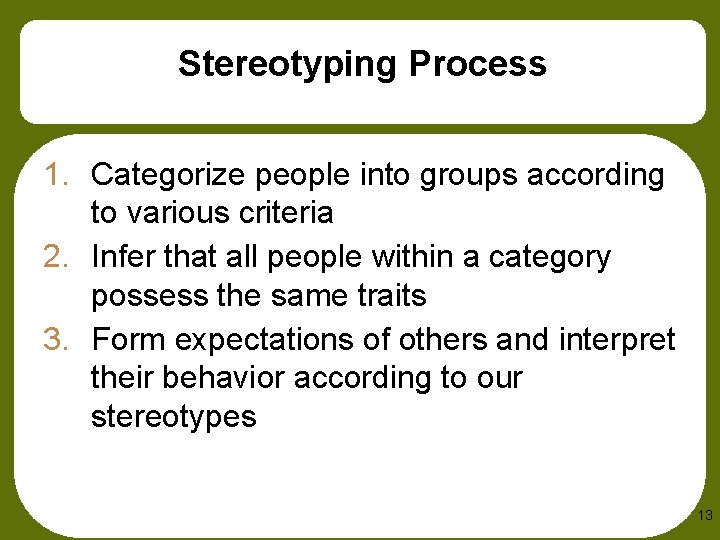 Stereotyping Process

1. Categorize people into groups according to various criteria
2. Infer that all people within a category possess the same traits
3. Form expectations of others and interpret their behavior according to our stereotypes

13